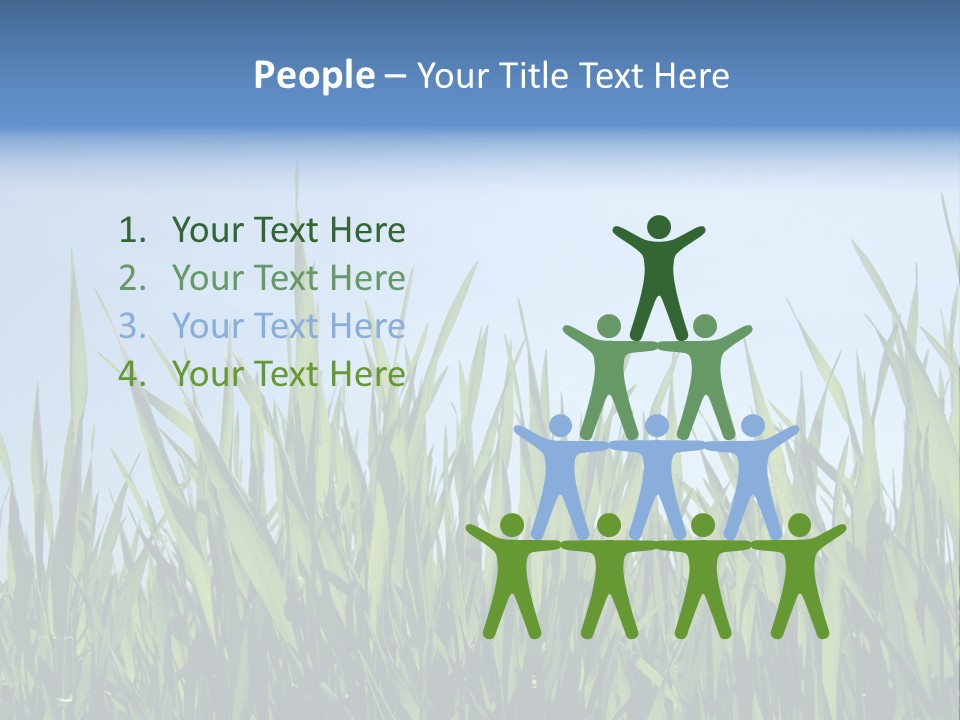 People – Your Title Text Here

1. Your Text Here
2. Your Text Here
3. Your Text Here
4. Your Text Here